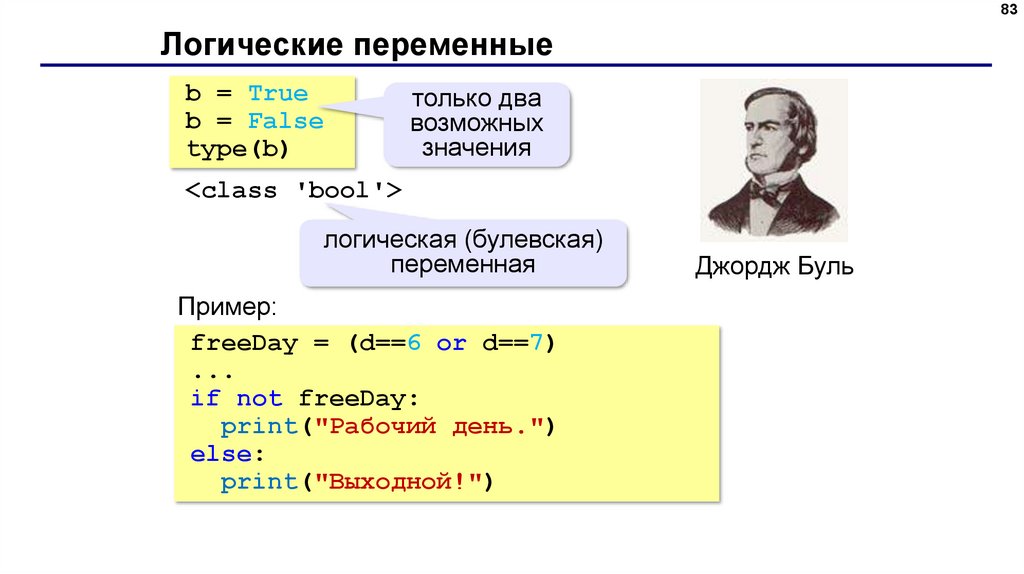 83

Логические переменные

b = True
b = False
type(b)

только два возможных значения

<class 'bool'>

логическая (булевская) переменная

Джордж Буль

Пример:

freeDay = (d==6 or d==7)
...
if not freeDay:
  print("Рабочий день.")
else:
  print("Выходной!")